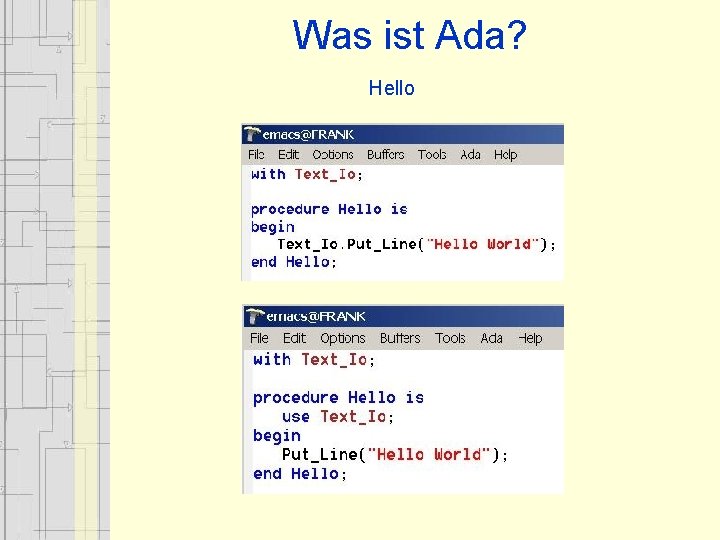 Was ist Ada?

Hello

emacs@FRANK

File Edit Options Buffers Tools Ada Help

with Text_Io;

procedure Hello is
begin
Text_Io.Put_Line("Hello World");
end Hello;

emacs@FRANK

File Edit Options Buffers Tools Ada Help

with Text_Io;

procedure Hello is
use Text_Io;
begin
Put_Line("Hello World");
end Hello;